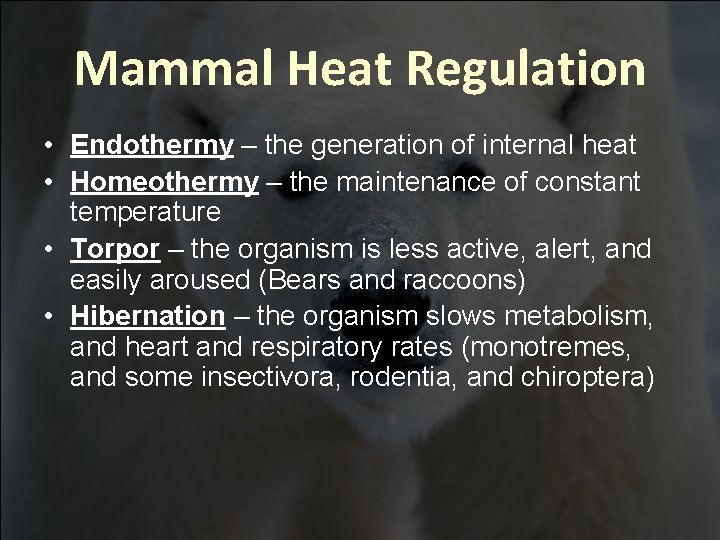 Mammal Heat Regulation

• Endothermy – the generation of internal heat
• Homeothermy – the maintenance of constant temperature
• Torpor – the organism is less active, alert, and easily aroused (Bears and raccoons)
• Hibernation – the organism slows metabolism, and heart and respiratory rates (monotremes, and some insectivora, rodentia, and chiroptera)